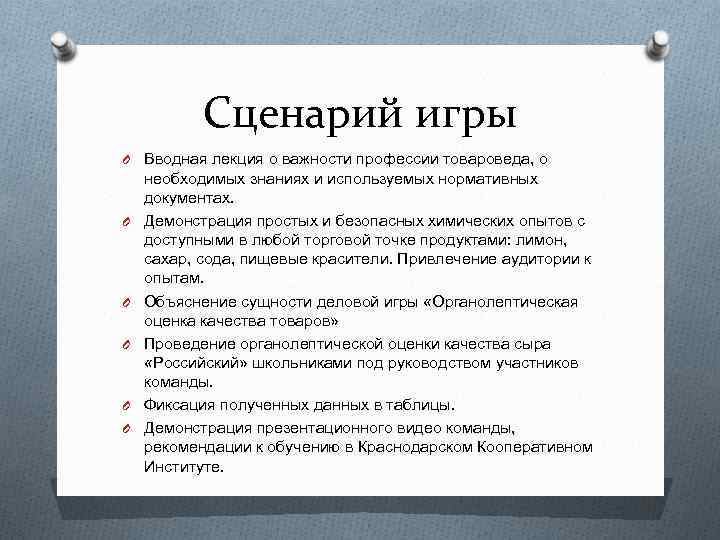 Сценарий игры

Вводная лекция о важности профессии товароведа, о необходимых знаниях и используемых нормативных документах.

Демонстрация простых и безопасных химических опытов с доступными в любой торговой точке продуктами: лимон, сахар, сода, пищевые красители. Привлечение аудитории к опытам.

Объяснение сущности деловой игры «Органолептическая оценка качества товаров»

Проведение органолептической оценки качества сыра «Российский» школьниками под руководством участников команды.

Фиксация полученных данных в таблицы.

Демонстрация презентационного видео команды, рекомендации к обучению в Краснодарском Кооперативном Институте.